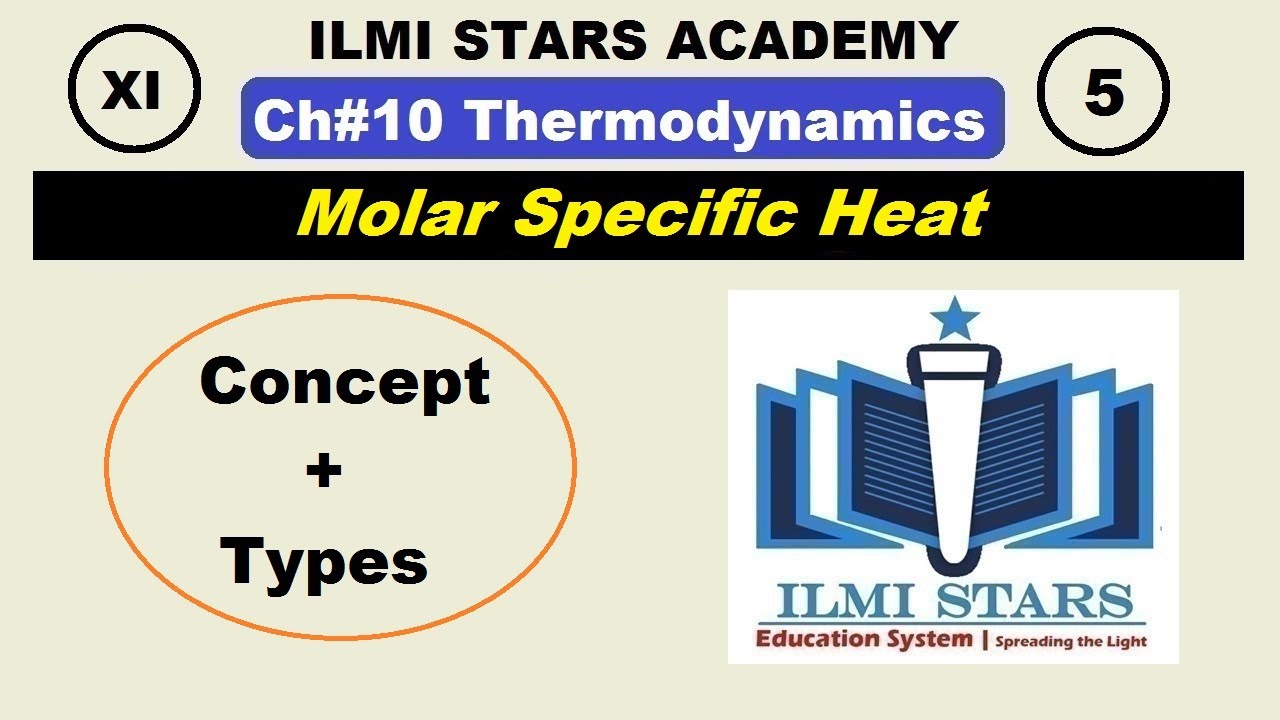 XI

ILMI STARS ACADEMY

Ch#10 Thermodynamics

5

Molar Specific Heat

Concept
+
Types

ILMI STARS
Education System | Spreading the Light